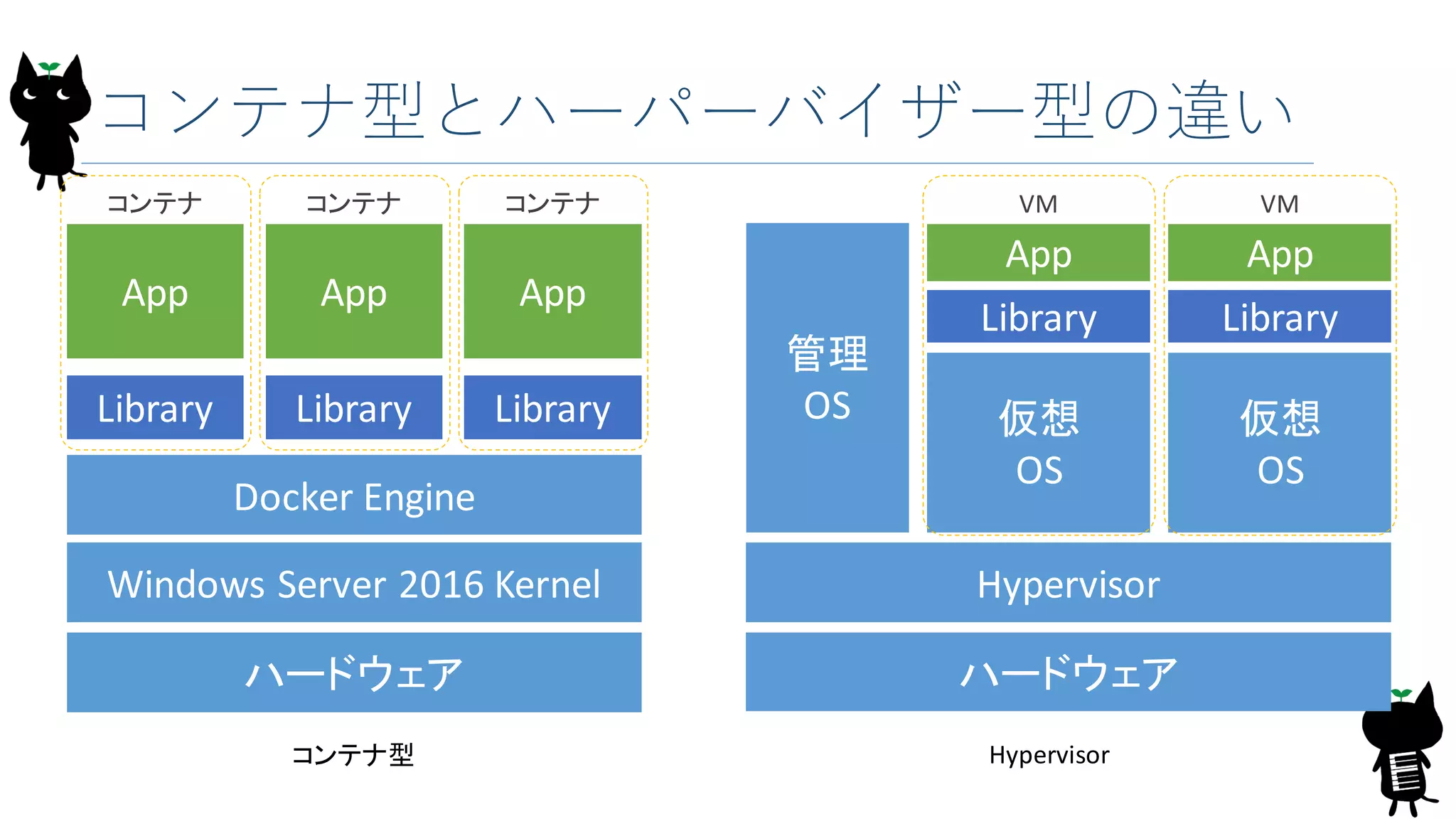 コンテナ型とハーパーバイザー型の違い

コンテナ
App
Library

コンテナ
App
Library

コンテナ
App
Library

Docker Engine

Windows Server 2016 Kernel

ハードウェア

コンテナ型

管理
OS

VM
App
Library
仮想
OS

VM
App
Library
仮想
OS

Hypervisor

ハードウェア

Hypervisor